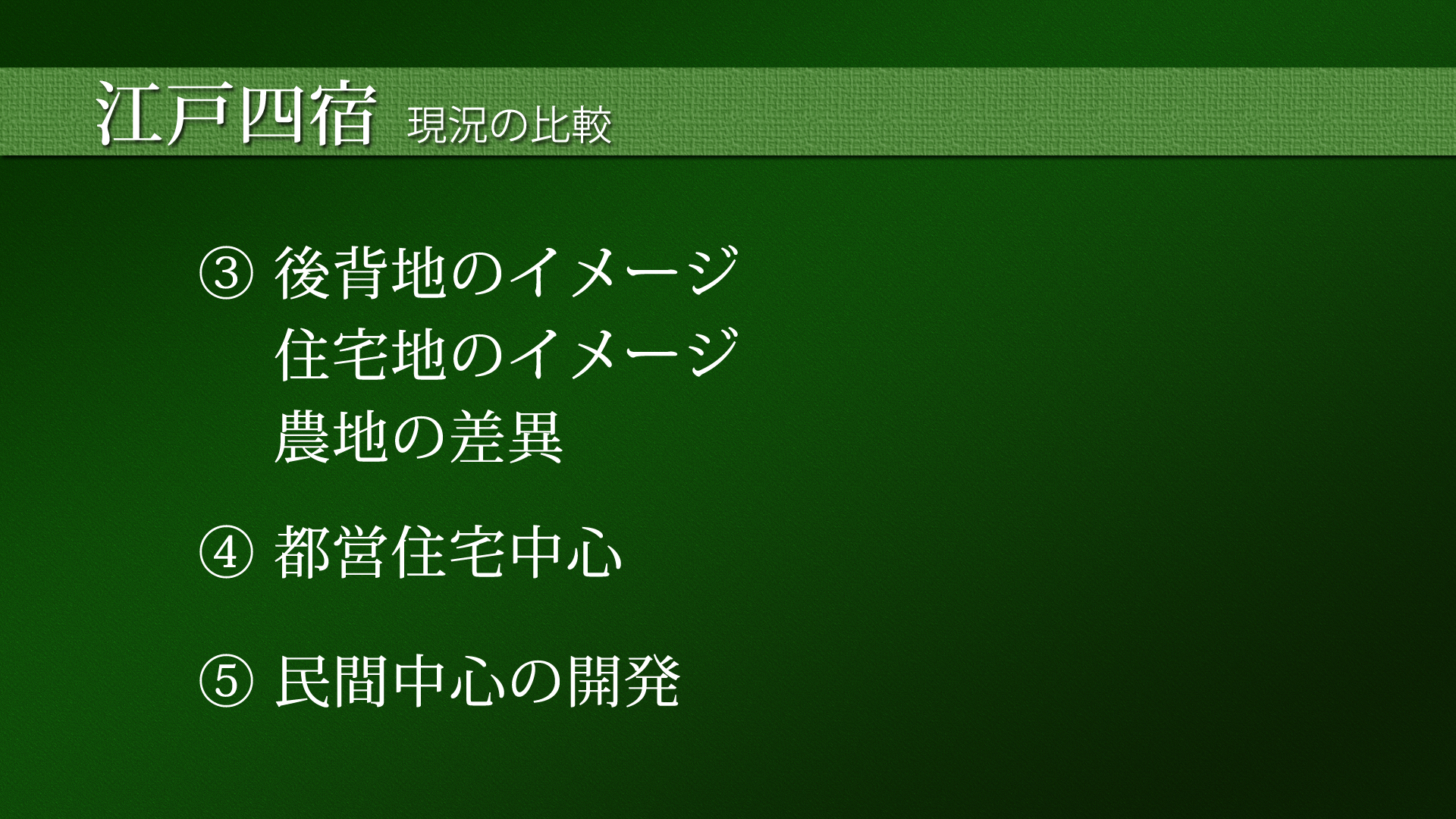 江戸四宿　現況の比較

③ 後背地のイメージ
住宅地のイメージ
農地の差異

④ 都営住宅中心

⑤ 民間中心の開発